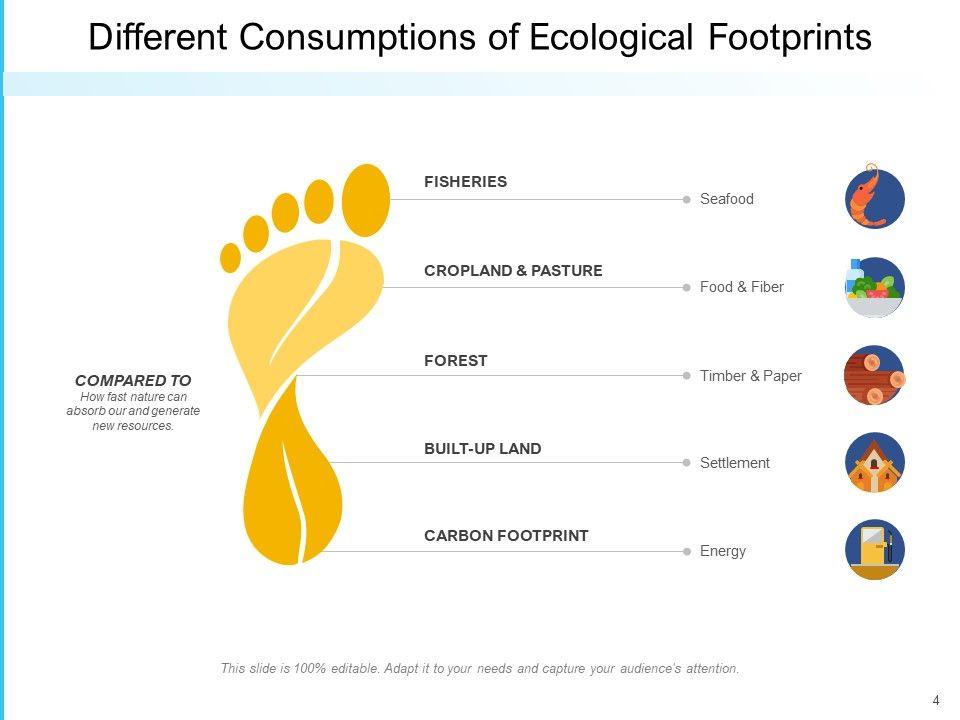 Different Consumptions of Ecological Footprints

COMPARED TO
How fast nature can absorb our and generate new resources.

FISHERIES
Seafood

CROPLAND & PASTURE
Food & Fiber

FOREST
Timber & Paper

BUILT-UP LAND
Settlement

CARBON FOOTPRINT
Energy

This slide is 100% editable. Adapt it to your needs and capture your audience's attention.

4